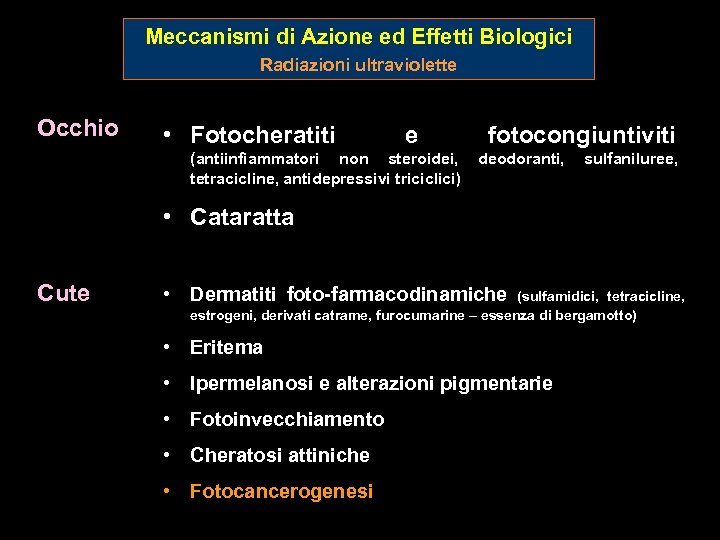 Meccanismi di Azione ed Effetti Biologici
Radiazioni ultraviolette

Occhio

• Fotocheratiti e fotocongiuntiviti (antiinfiammatori non steroidei, deodoranti, sulfaniluree, tetracicline, antidepressivi triciclici)

• Cataratta

Cute

• Dermatiti foto-farmacodinamiche (sulfamidici, tetracicline, estrogeni, derivati catrame, furocumarine – essenza di bergamotto)

• Eritema

• Ipermelanosi e alterazioni pigmentarie

• Fotoinvecchiamento

• Cheratosi attiniche

• Fotocancerogenesi